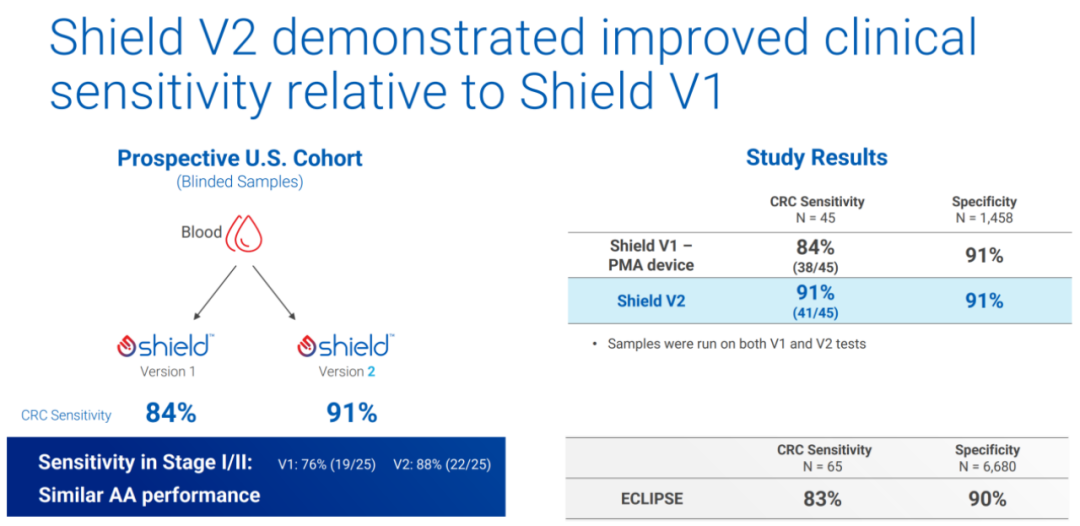 Shield V2 demonstrated improved clinical sensitivity relative to Shield V1

Prospective U.S. Cohort
(Blinded Samples)

Blood

shield™
Version 1

shield™
Version 2

CRC Sensitivity 84% 91%

Sensitivity in Stage I/II: V1: 76% (19/25) V2: 88% (22/25)
Similar AA performance

Study Results

| | CRC Sensitivity N = 45 | Specificity N = 1,458 |
|---|---|---|
| Shield V1 – PMA device | 84% (38/45) | 91% |
| Shield V2 | 91% (41/45) | 91% |

• Samples were run on both V1 and V2 tests

| | CRC Sensitivity N = 65 | Specificity N = 6,680 |
|---|---|---|
| ECLIPSE | 83% | 90% |